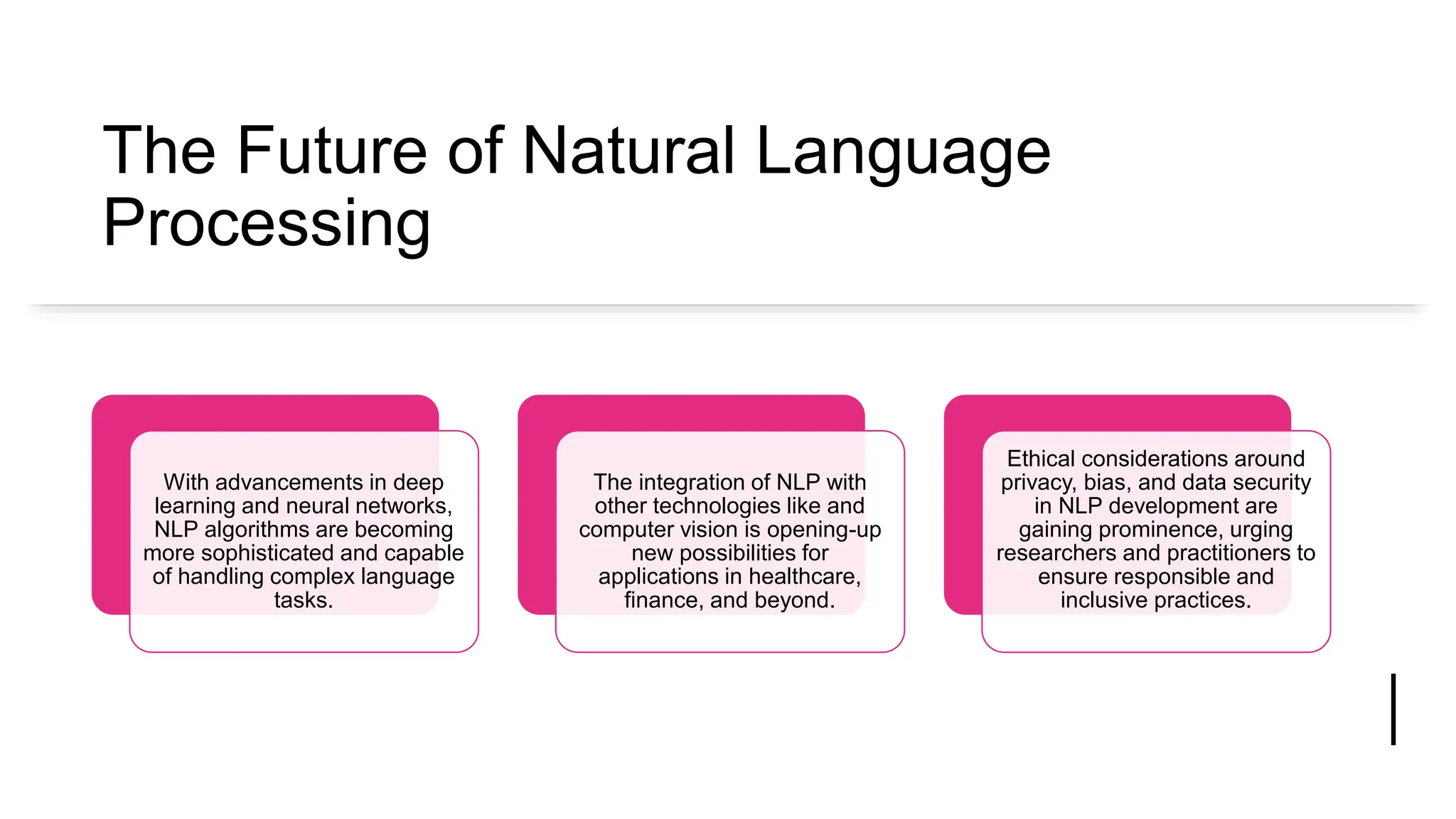 The Future of Natural Language Processing

With advancements in deep learning and neural networks, NLP algorithms are becoming more sophisticated and capable of handling complex language tasks.

The integration of NLP with other technologies like and computer vision is opening-up new possibilities for applications in healthcare, finance, and beyond.

Ethical considerations around privacy, bias, and data security in NLP development are gaining prominence, urging researchers and practitioners to ensure responsible and inclusive practices.